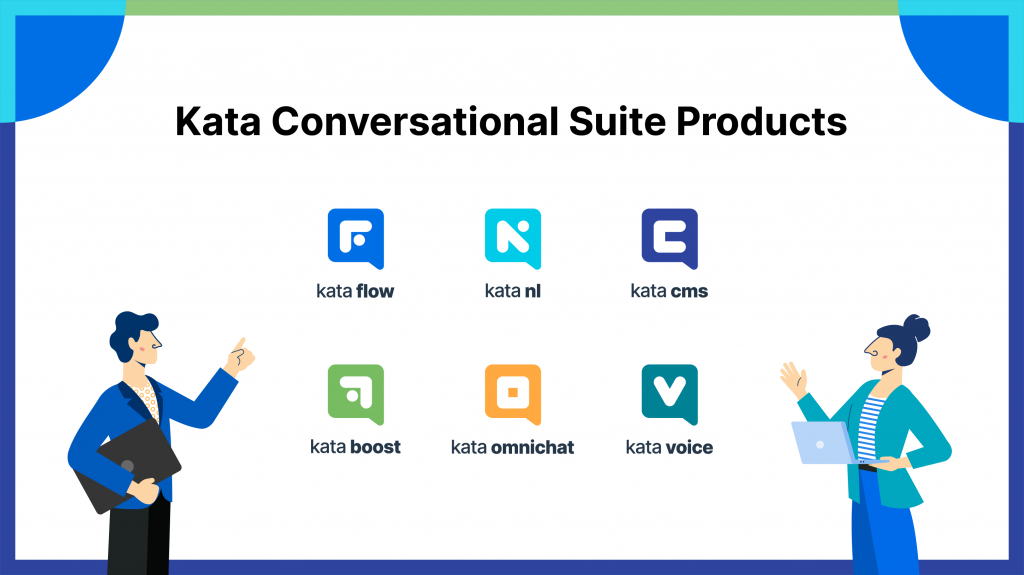 Kata Conversational Suite Products

kata flow

kata nl

kata cms

kata boost

kata omnichat

kata voice